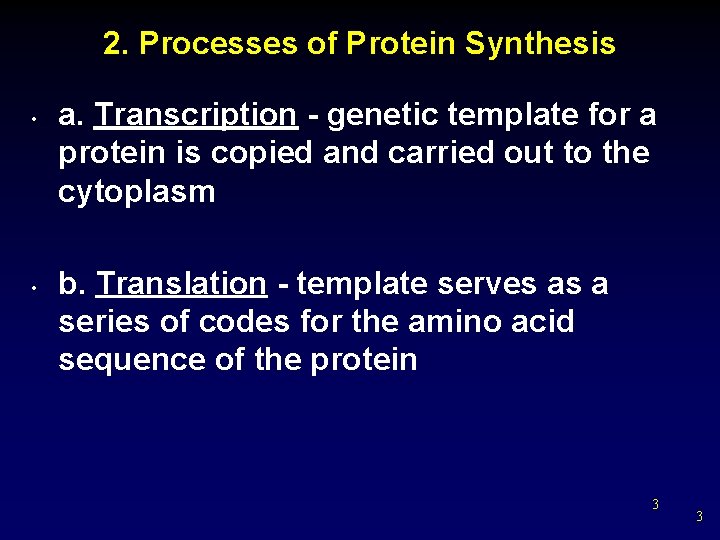 2. Processes of Protein Synthesis

• a. Transcription - genetic template for a protein is copied and carried out to the cytoplasm

• b. Translation - template serves as a series of codes for the amino acid sequence of the protein

3

3